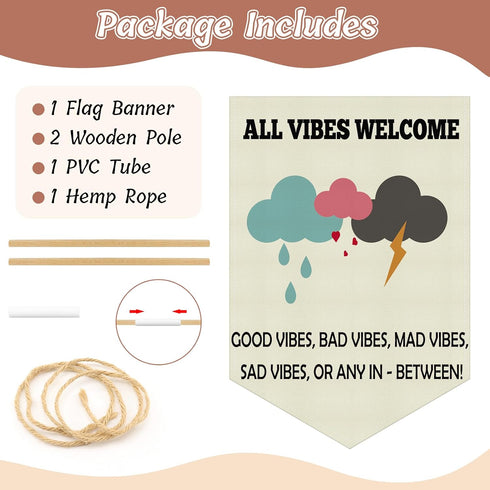 Package Includes

1 Flag Banner
2 Wooden Pole
1 PVC Tube
1 Hemp Rope

ALL VIBES WELCOME

GOOD VIBES, BAD VIBES, MAD VIBES, SAD VIBES, OR ANY IN - BETWEEN!